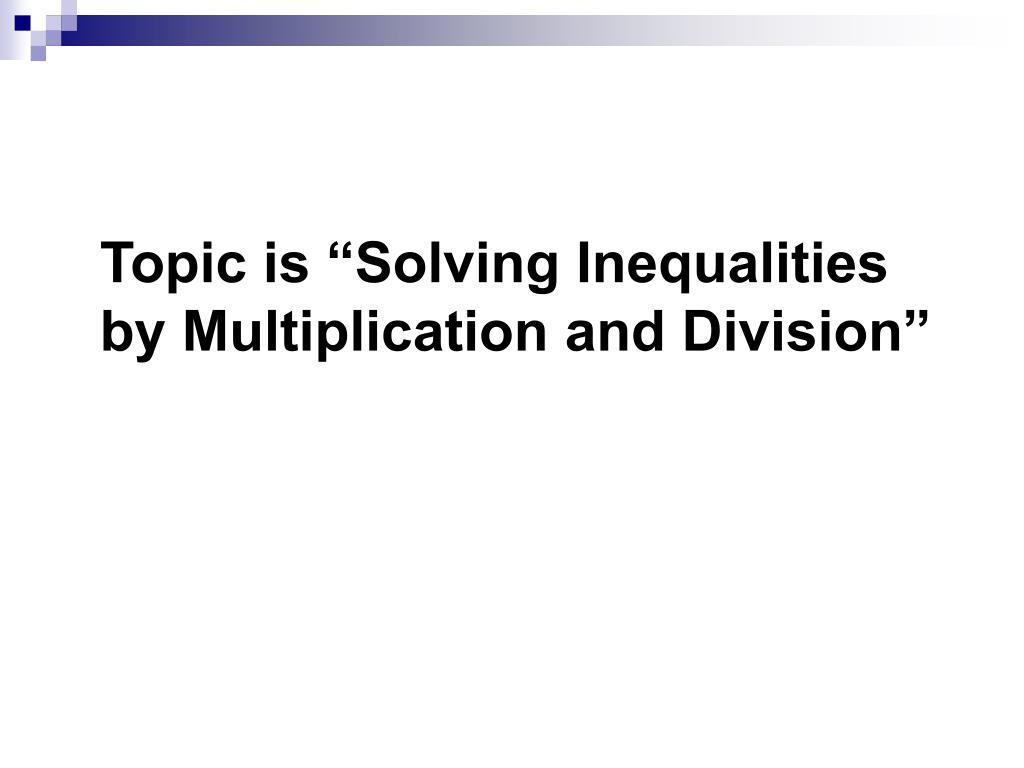 Topic is “Solving Inequalities by Multiplication and Division”